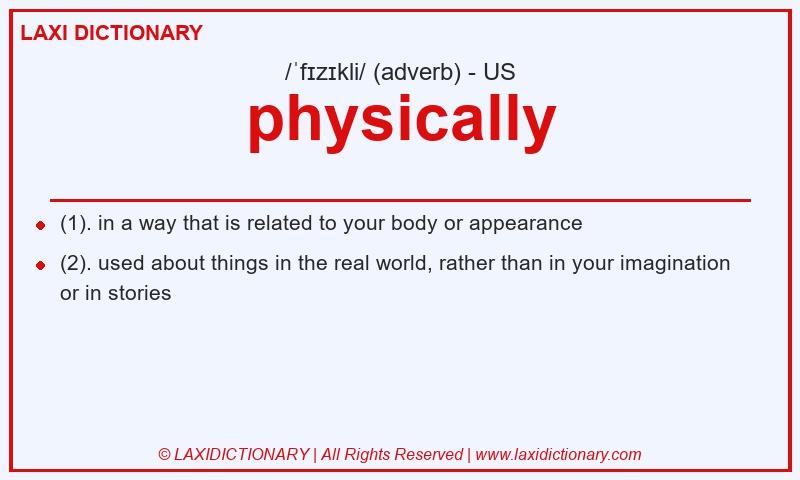 LAXI DICTIONARY

/ˈfɪzɪkli/ (adverb) - US

physically

- (1). in a way that is related to your body or appearance
- (2). used about things in the real world, rather than in your imagination or in stories

© LAXIDICTIONARY | All Rights Reserved | www.laxidictionary.com